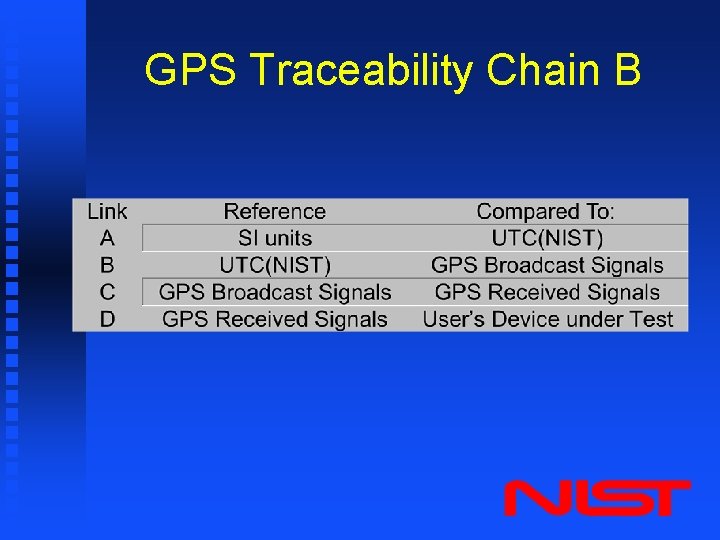 GPS Traceability Chain B

| Link | Reference | Compared To: |
|---|---|---|
| A | SI units | UTC(NIST) |
| B | UTC(NIST) | GPS Broadcast Signals |
| C | GPS Broadcast Signals | GPS Received Signals |
| D | GPS Received Signals | User's Device under Test |

NIST